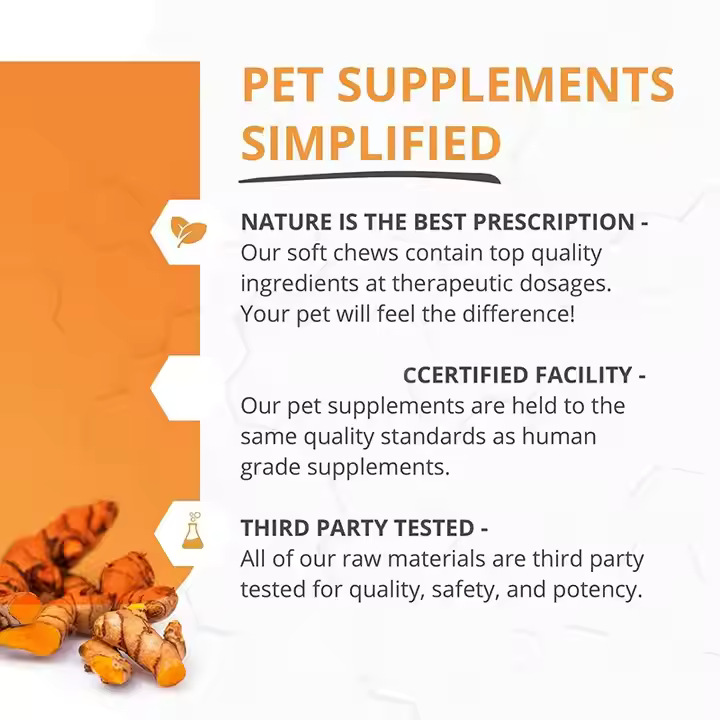 PET SUPPLEMENTS SIMPLIFIED

NATURE IS THE BEST PRESCRIPTION -
Our soft chews contain top quality ingredients at therapeutic dosages. Your pet will feel the difference!

CCERTIFIED FACILITY -
Our pet supplements are held to the same quality standards as human grade supplements.

THIRD PARTY TESTED -
All of our raw materials are third party tested for quality, safety, and potency.